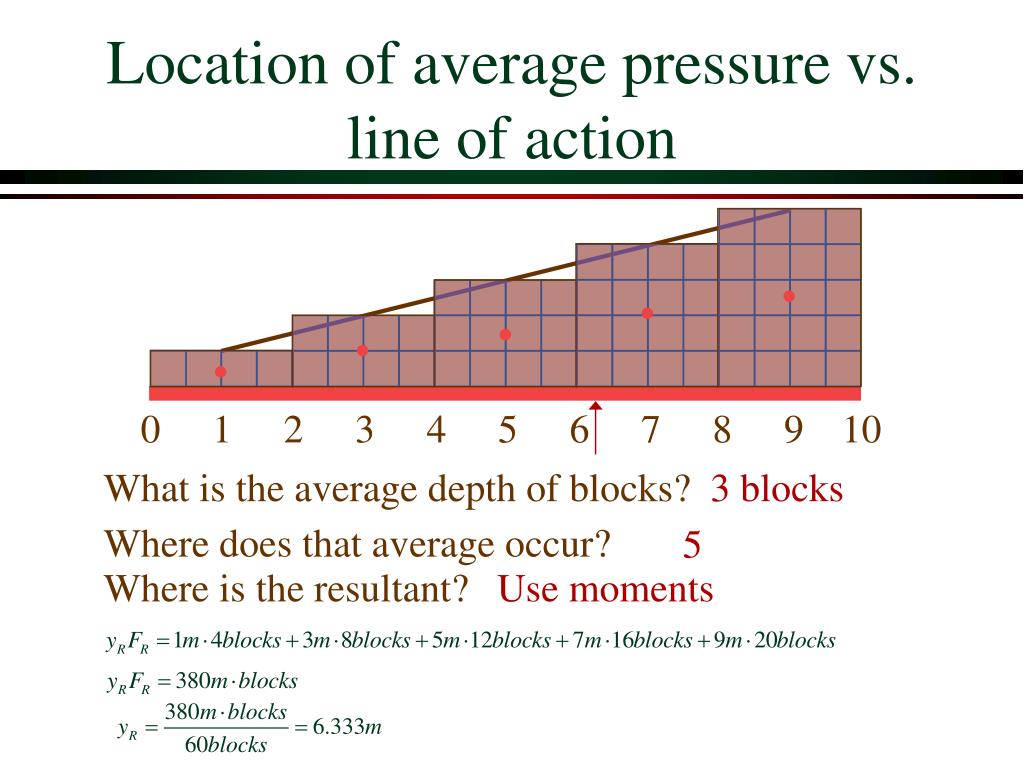 Location of average pressure vs. line of action

0 1 2 3 4 5 6 7 8 9 10

What is the average depth of blocks? 3 blocks

Where does that average occur? 5

Where is the resultant? Use moments

$y_R F_R = 1m \cdot 4blocks + 3m \cdot 8blocks + 5m \cdot 12blocks + 7m \cdot 16blocks + 9m \cdot 20blocks$

$y_R F_R = 380m \cdot blocks$

$y_R = \frac{380m \cdot blocks}{60blocks} = 6.333m$